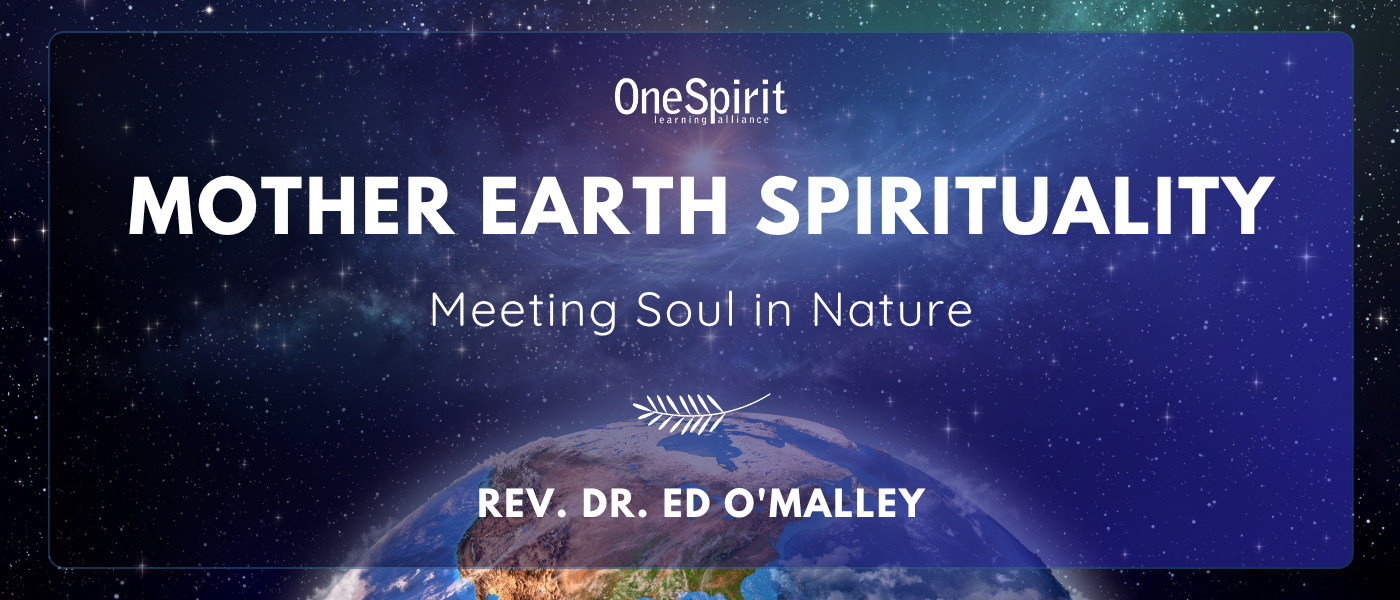 OneSpirit
learning alliance

MOTHER EARTH SPIRITUALITY

Meeting Soul in Nature

REV. DR. ED O'MALLEY